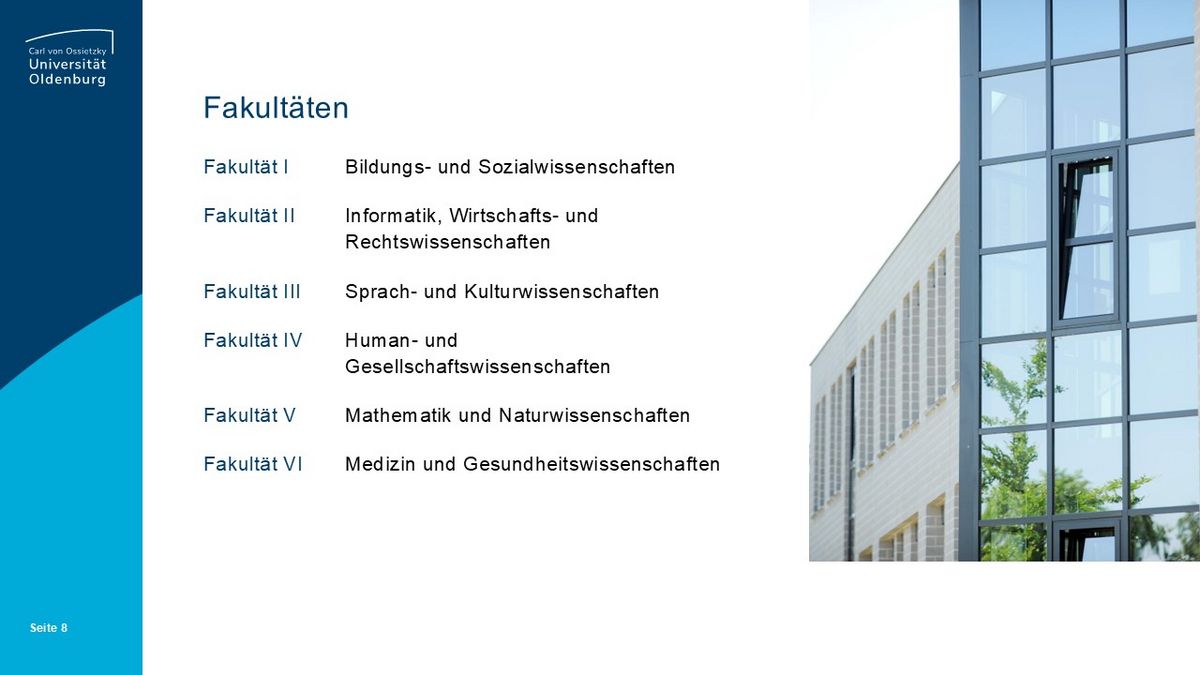 Carl von Ossietzky
Universität
Oldenburg

Fakultäten

Fakultät I Bildungs- und Sozialwissenschaften

Fakultät II Informatik, Wirtschafts- und Rechtswissenschaften

Fakultät III Sprach- und Kulturwissenschaften

Fakultät IV Human- und Gesellschaftswissenschaften

Fakultät V Mathematik und Naturwissenschaften

Fakultät VI Medizin und Gesundheitswissenschaften

Seite 8